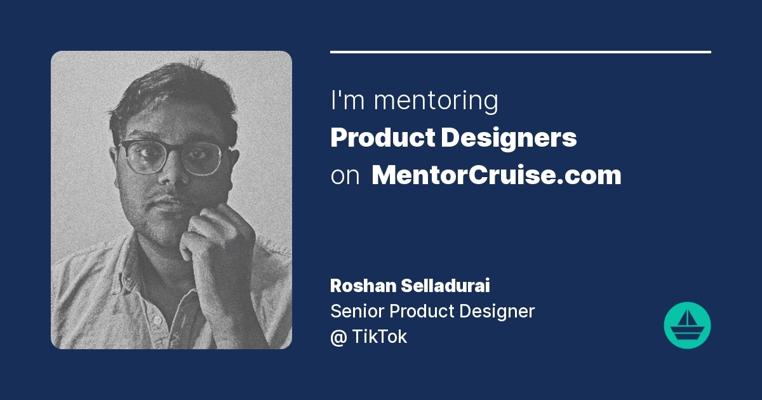 I'm mentoring
Product Designers
on MentorCruise.com

Roshan Selladurai
Senior Product Designer
@ TikTok